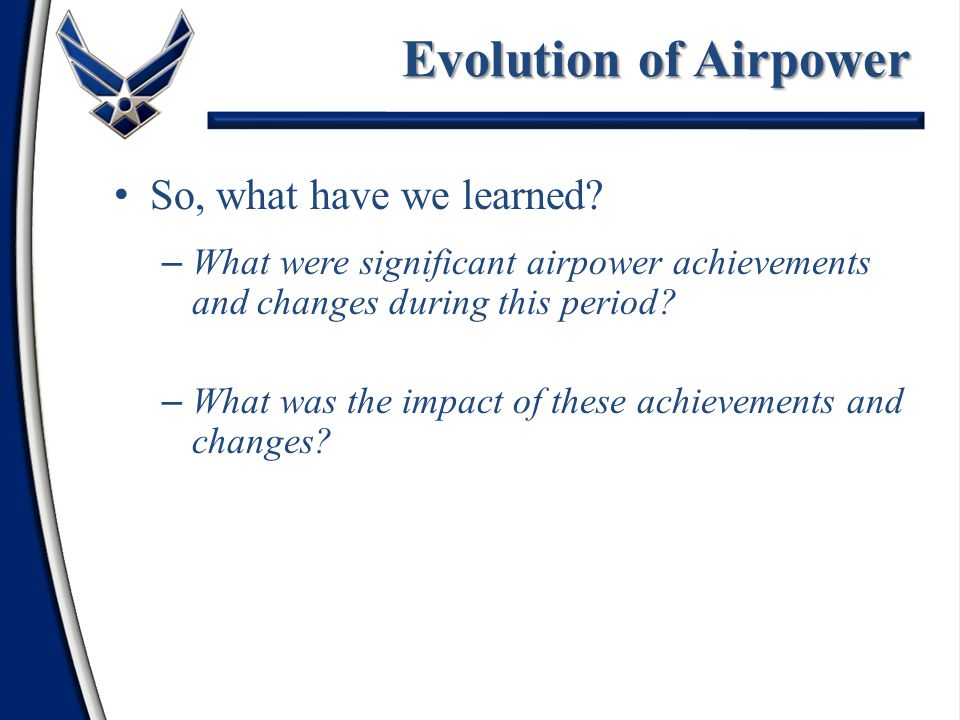 Evolution of Airpower

• So, what have we learned?

– What were significant airpower achievements and changes during this period?

– What was the impact of these achievements and changes?